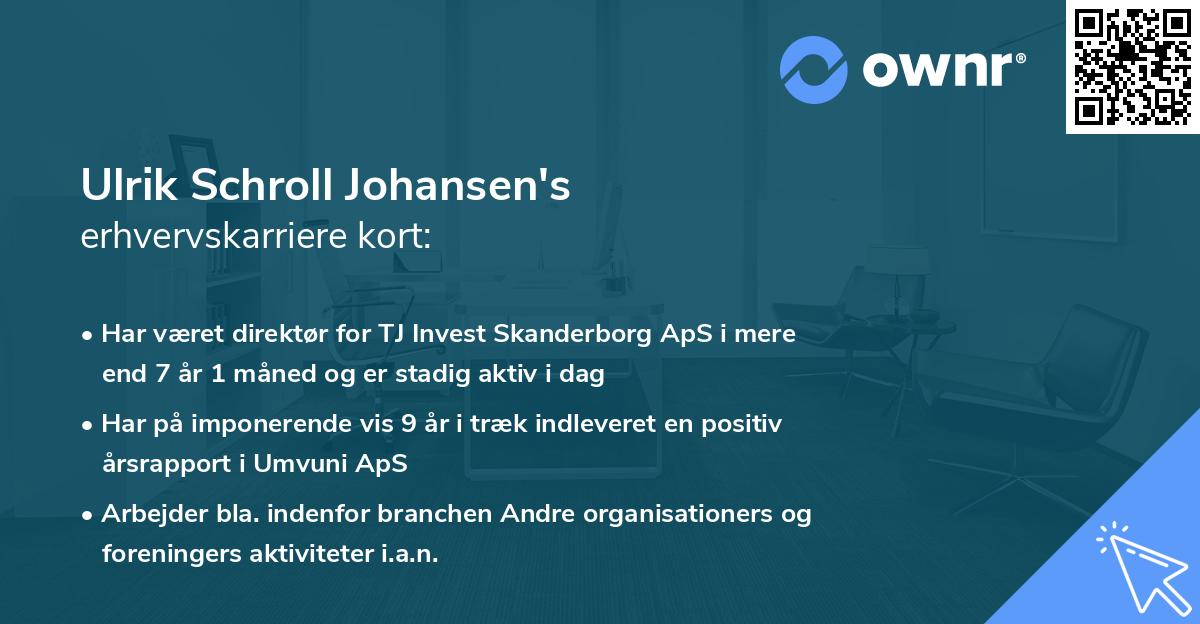 ownr®

Ulrik Schroll Johansen's
erhvervskarriere kort:

• Har været direktør for TJ Invest Skanderborg ApS i mere end 7 år 1 måned og er stadig aktiv i dag

• Har på imponerende vis 9 år i træk indleveret en positiv årsrapport i Umvuni ApS

• Arbejder bla. indenfor branchen Andre organisationers og foreningers aktiviteter i.a.n.